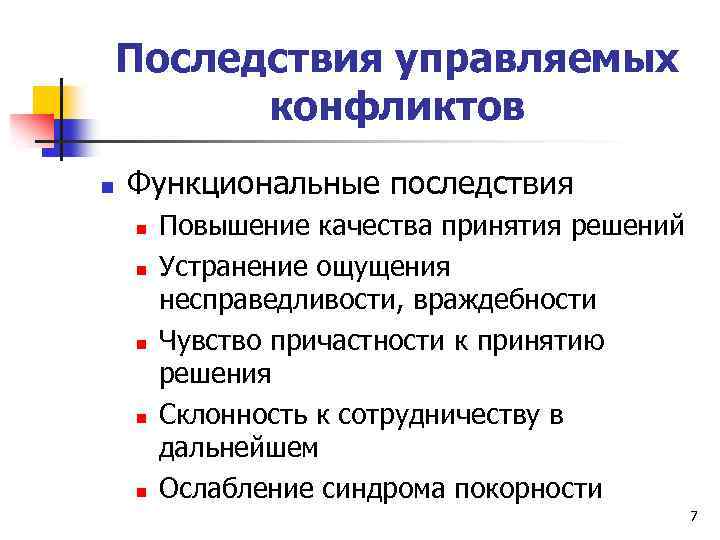 Последствия управляемых конфликтов

Функциональные последствия

Повышение качества принятия решений

Устранение ощущения несправедливости, враждебности

Чувство причастности к принятию решения

Склонность к сотрудничеству в дальнейшем

Ослабление синдрома покорности

7